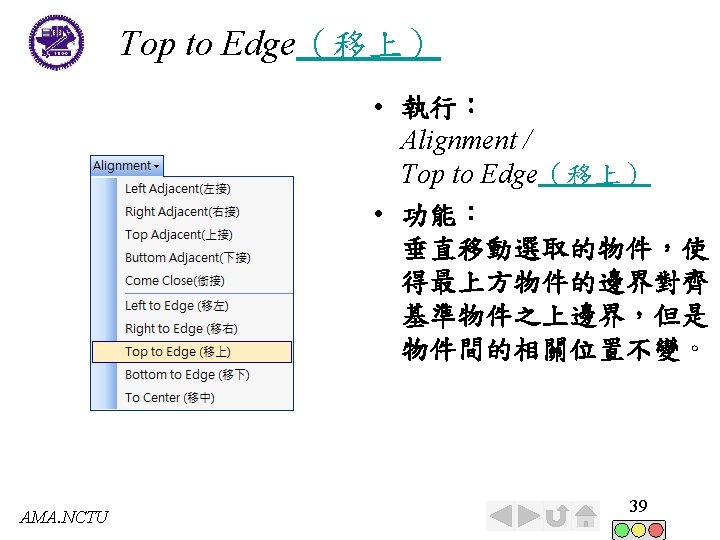 Top to Edge（移上）

Alignment

Left Adjacent(左接)
Right Adjacent(右接)
Top Adjacent(上接)
Buttom Adjacent(下接)
Come Close(銜接)
Left to Edge (移左)
Right to Edge (移右)
Top to Edge (移上)
Bottom to Edge (移下)
To Center (移中)

• 執行：
Alignment / Top to Edge（移上）

• 功能：
垂直移動選取的物件，使得最上方物件的邊界對齊基準物件之上邊界，但是物件間的相關位置不變。

AMA.NCTU

39